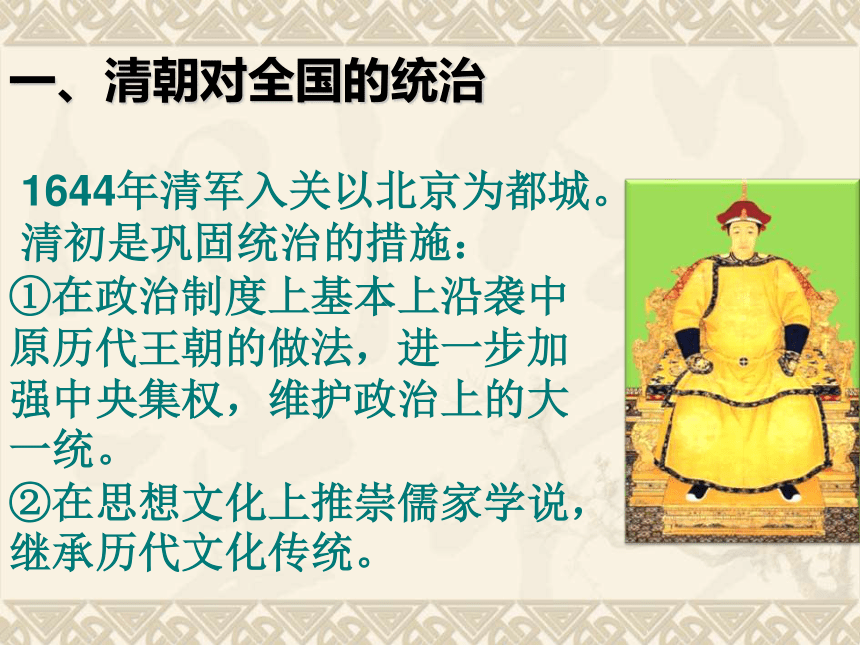 一、清朝对全国的统治

1644年清军入关以北京为都城。
清初是巩固统治的措施：
①在政治制度上基本上沿袭中原历代王朝的做法，进一步加强中央集权，维护政治上的大一统。
②在思想文化上推崇儒家学说，继承历代文化传统。